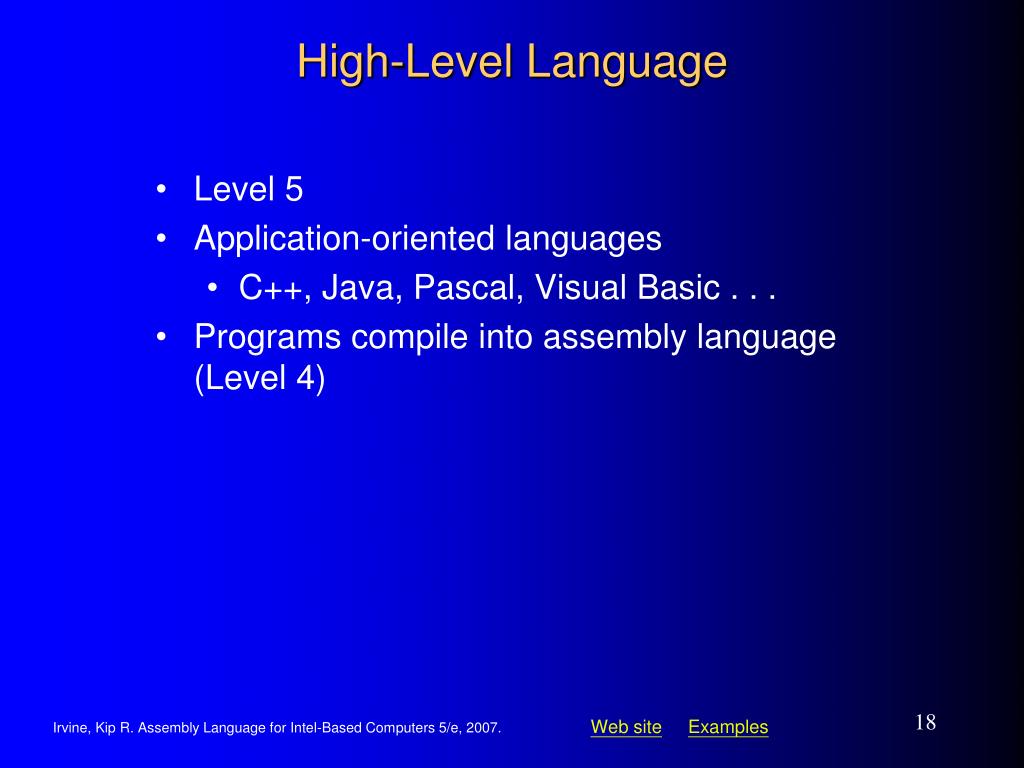 High-Level Language

• Level 5
• Application-oriented languages
  • C++, Java, Pascal, Visual Basic . . .
• Programs compile into assembly language (Level 4)

Irvine, Kip R. Assembly Language for Intel-Based Computers 5/e, 2007.

Web site Examples

18